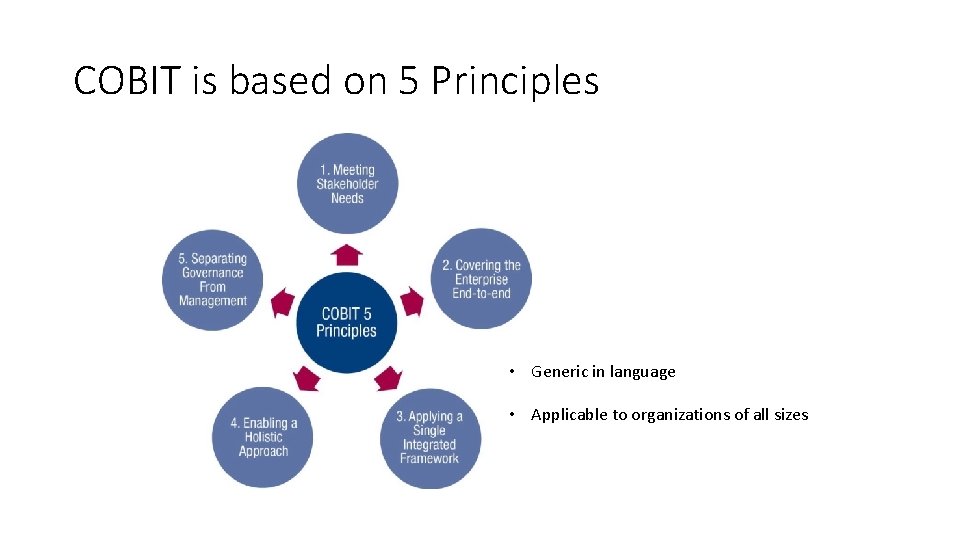 COBIT is based on 5 Principles

1. Meeting Stakeholder Needs

2. Covering the Enterprise End-to-end

3. Applying a Single Integrated Framework

4. Enabling a Holistic Approach

5. Separating Governance From Management

COBIT 5 Principles

• Generic in language

• Applicable to organizations of all sizes